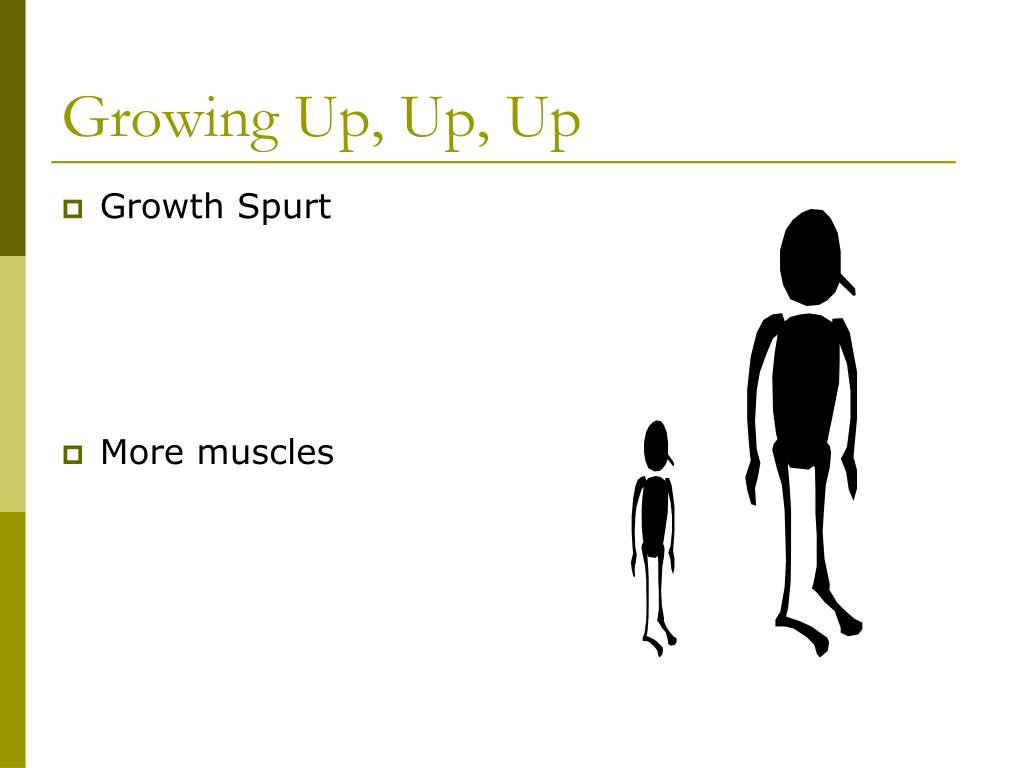 Growing Up, Up, Up

Growth Spurt

More muscles